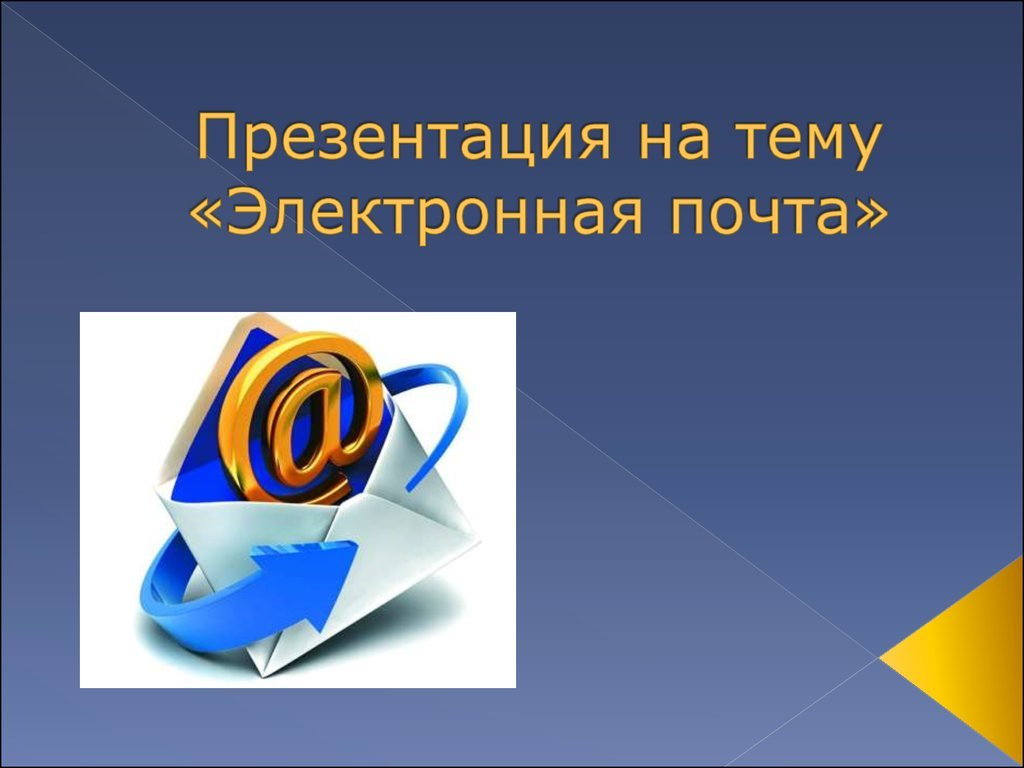 Презентация на тему «Электронная почта»

@